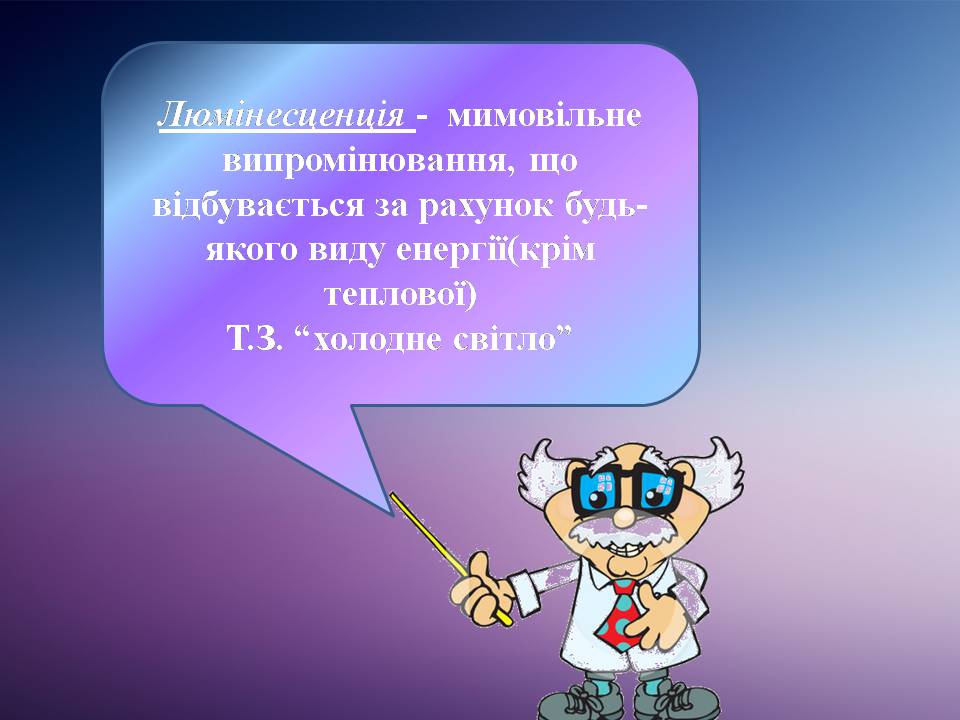 Люмінесценція - мимовільне випромінювання, що відбувається за рахунок будь-якого виду енергії(крім теплової)
Т.З. “холодне світло”